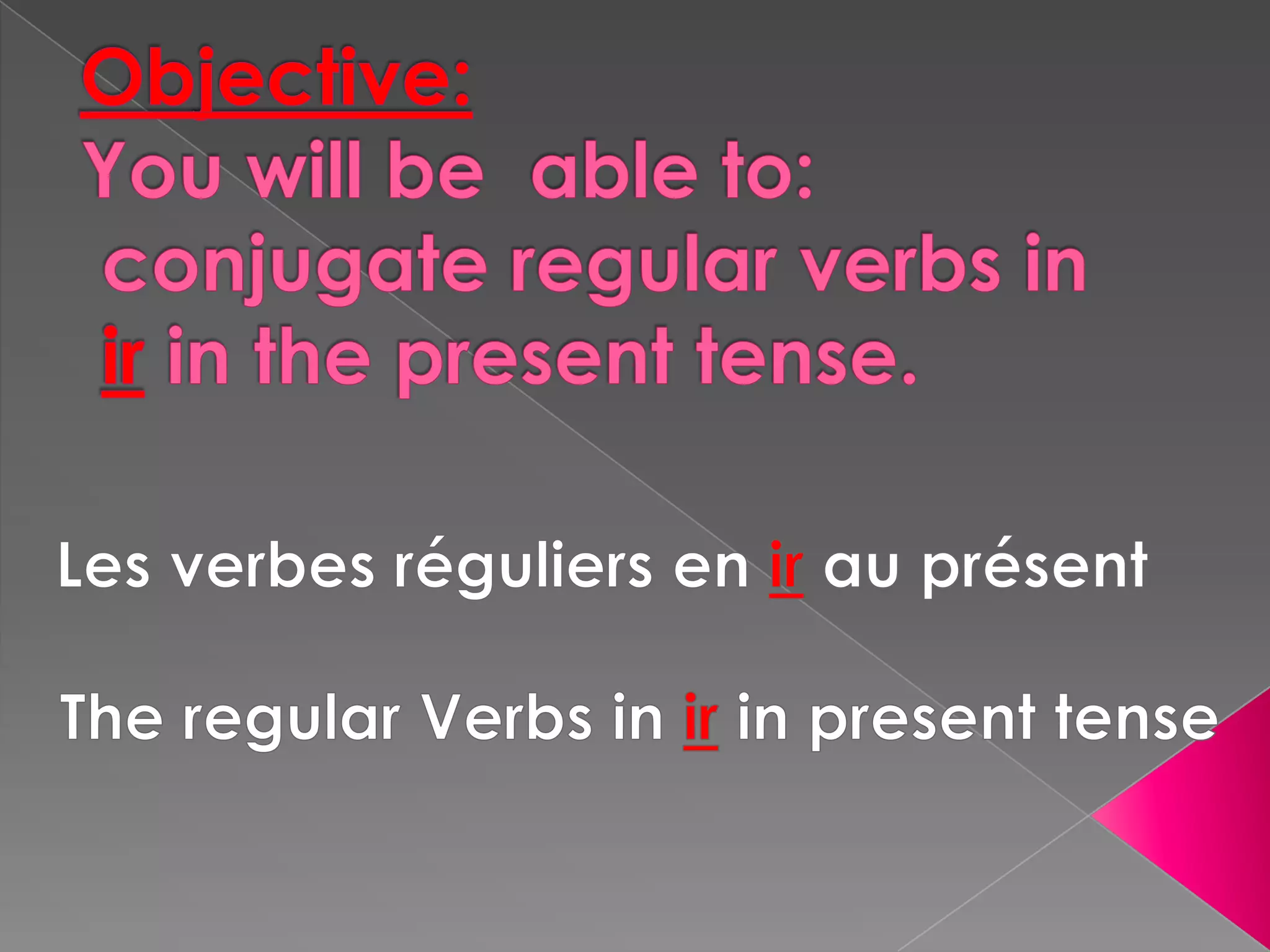 Objective:
You will be able to:
conjugate regular verbs in ir in the present tense.

Les verbes réguliers en ir au présent

The regular Verbs in ir in present tense